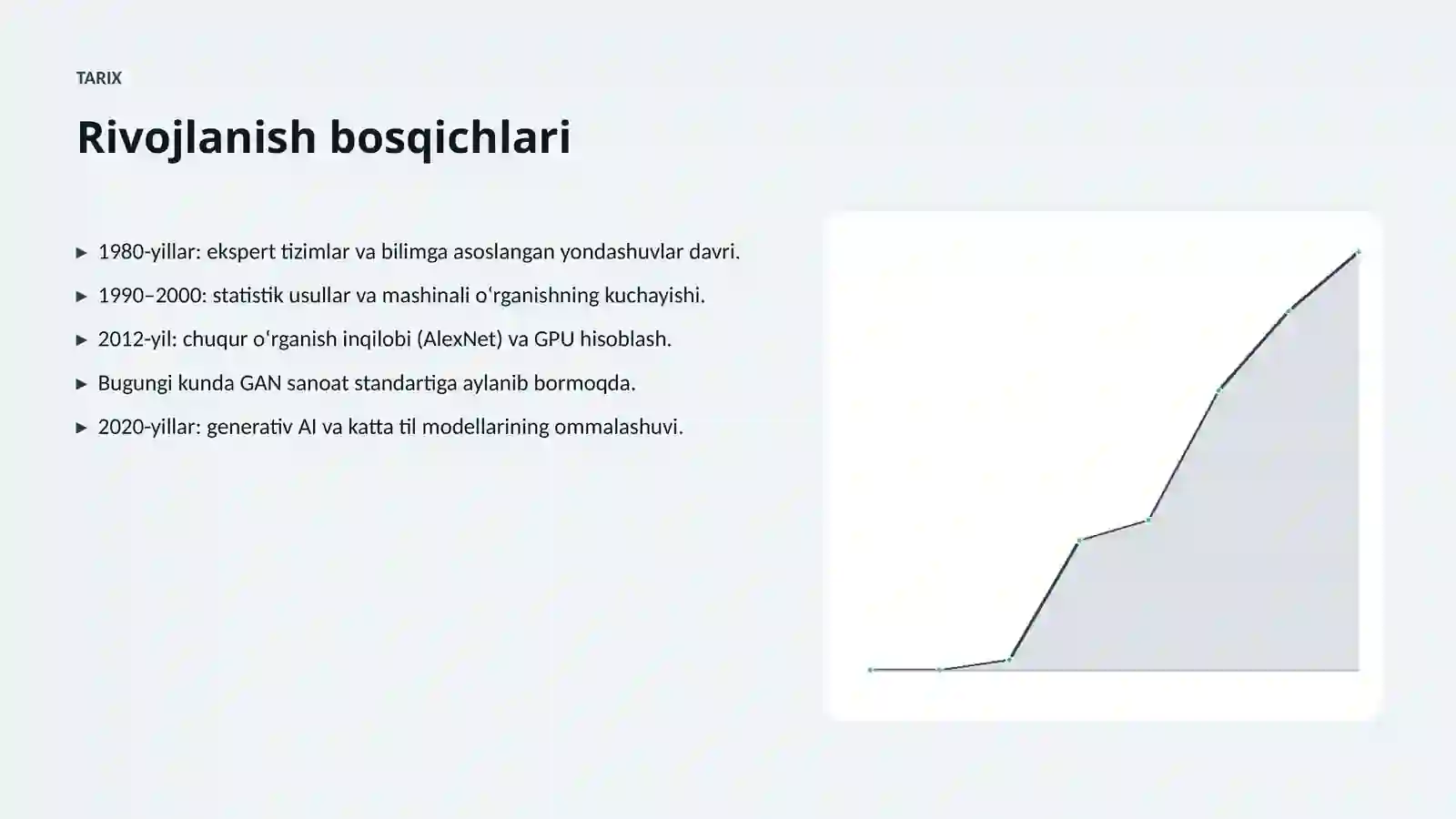 TARIX

Rivojlanish bosqichlari

▸ 1980-yillar: ekspert tizimlar va bilimga asoslangan yondashuvlar davri.

▸ 1990–2000: statistik usullar va mashinali oʻrganishning kuchayishi.

▸ 2012-yil: chuqur oʻrganish inqilobi (AlexNet) va GPU hisoblash.

▸ Bugungi kunda GAN sanoat standartiga aylanib bormoqda.

▸ 2020-yillar: generativ AI va katta til modellarining ommalashuvi.